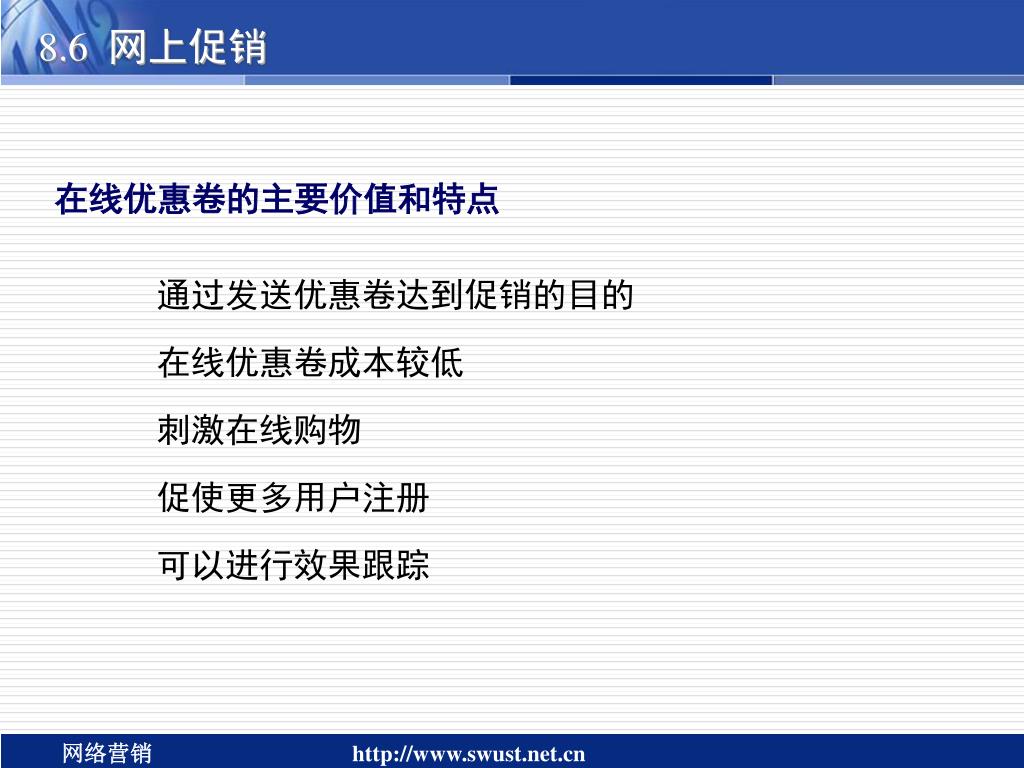 8.6 网上促销

在线优惠卷的主要价值和特点

通过发送优惠卷达到促销的目的

在线优惠卷成本较低

刺激在线购物

促使更多用户注册

可以进行效果跟踪

网络营销

http://www.swust.net.cn